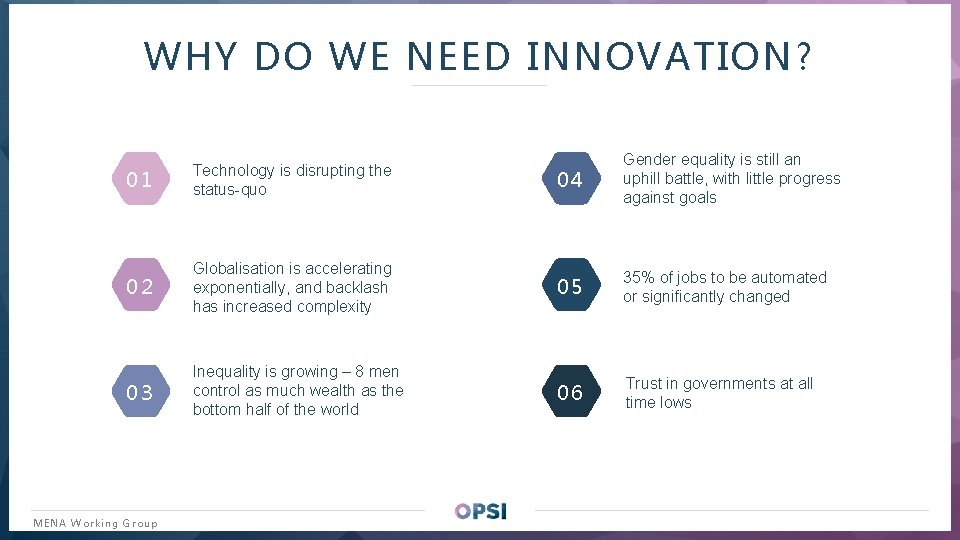 WHY DO WE NEED INNOVATION?

01 Technology is disrupting the status-quo

02 Globalisation is accelerating exponentially, and backlash has increased complexity

03 Inequality is growing – 8 men control as much wealth as the bottom half of the world

04 Gender equality is still an uphill battle, with little progress against goals

05 35% of jobs to be automated or significantly changed

06 Trust in governments at all time lows

MENA Working Group

OPSI